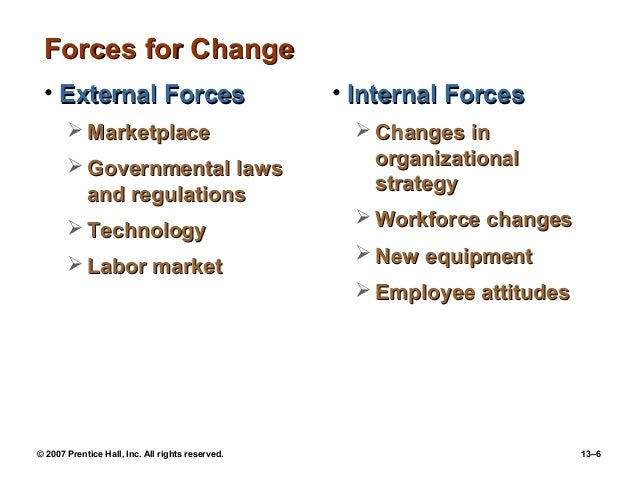 Forces for Change

• External Forces
  ➢ Marketplace
  ➢ Governmental laws and regulations
  ➢ Technology
  ➢ Labor market

• Internal Forces
  ➢ Changes in organizational strategy
  ➢ Workforce changes
  ➢ New equipment
  ➢ Employee attitudes

© 2007 Prentice Hall, Inc. All rights reserved.

13–6